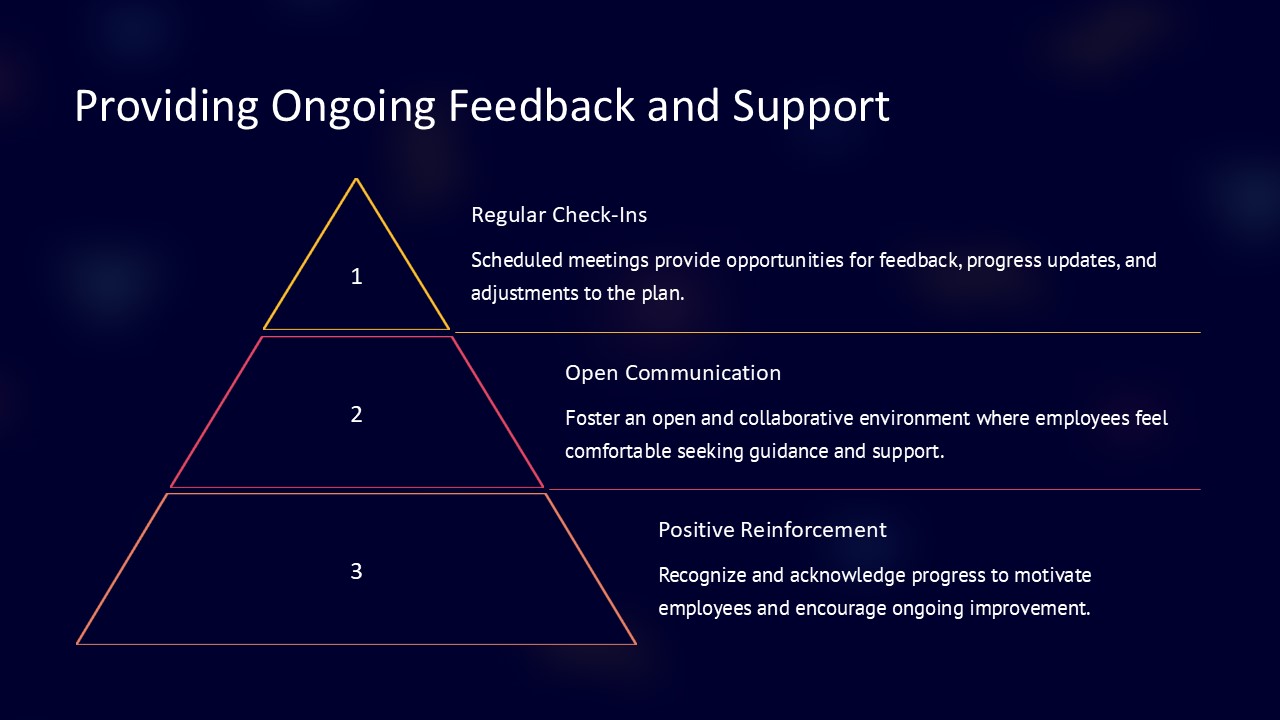 Providing Ongoing Feedback and Support

1

Regular Check-Ins

Scheduled meetings provide opportunities for feedback, progress updates, and adjustments to the plan.

2

Open Communication

Foster an open and collaborative environment where employees feel comfortable seeking guidance and support.

3

Positive Reinforcement

Recognize and acknowledge progress to motivate employees and encourage ongoing improvement.